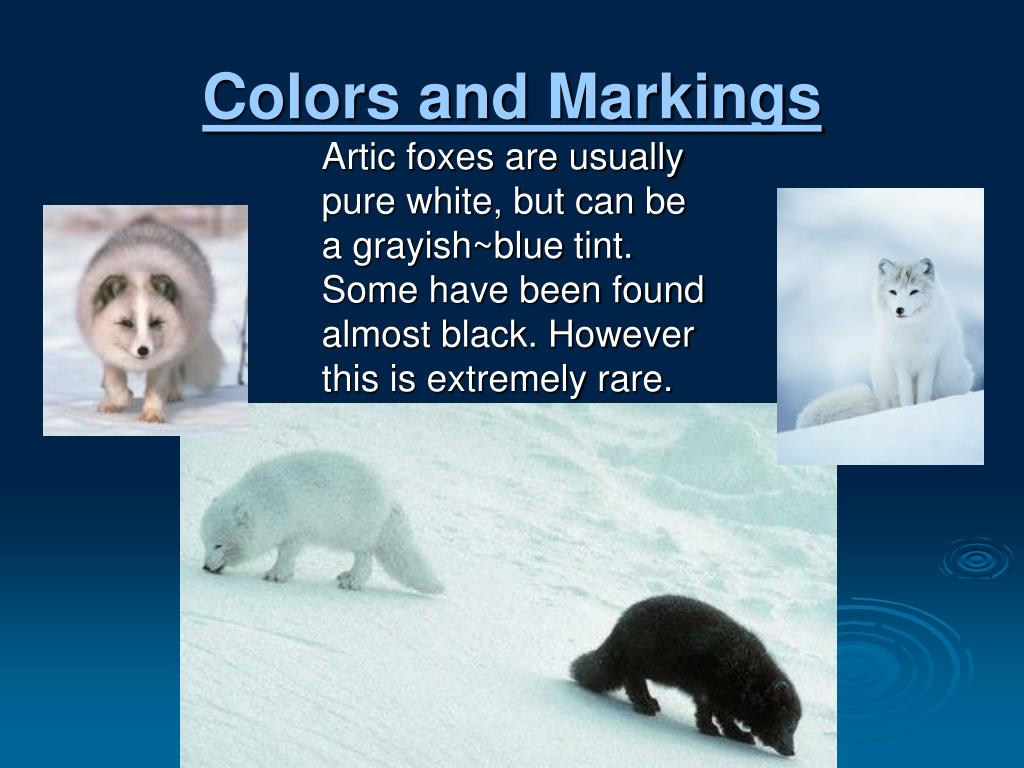 Colors and Markings

Artic foxes are usually pure white, but can be a grayish~blue tint. Some have been found almost black. However this is extremely rare.